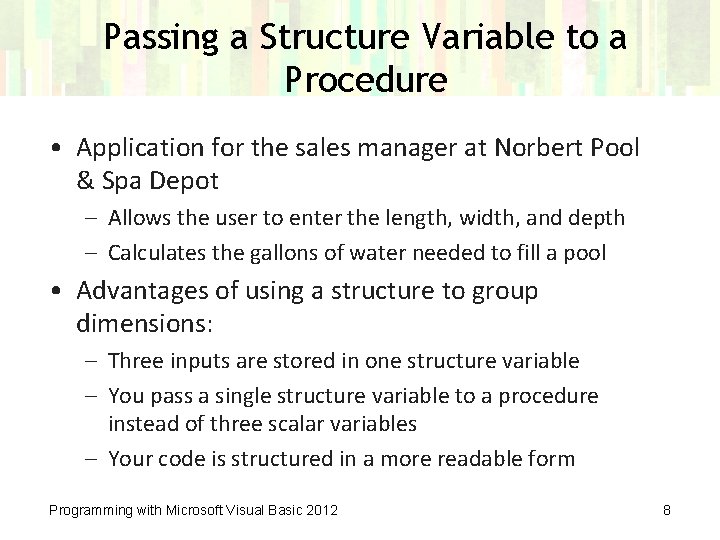 Passing a Structure Variable to a Procedure

• Application for the sales manager at Norbert Pool & Spa Depot
 – Allows the user to enter the length, width, and depth
 – Calculates the gallons of water needed to fill a pool
• Advantages of using a structure to group dimensions:
 – Three inputs are stored in one structure variable
 – You pass a single structure variable to a procedure instead of three scalar variables
 – Your code is structured in a more readable form

Programming with Microsoft Visual Basic 2012

8